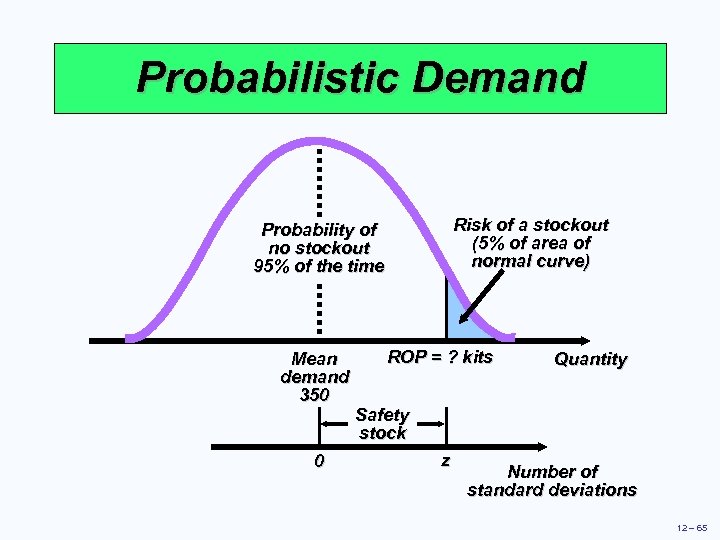 Probabilistic Demand

Probability of no stockout 95% of the time

Risk of a stockout (5% of area of normal curve)

Mean demand 350

ROP = ? kits

Quantity

Safety stock

0

z

Number of standard deviations

12 – 65